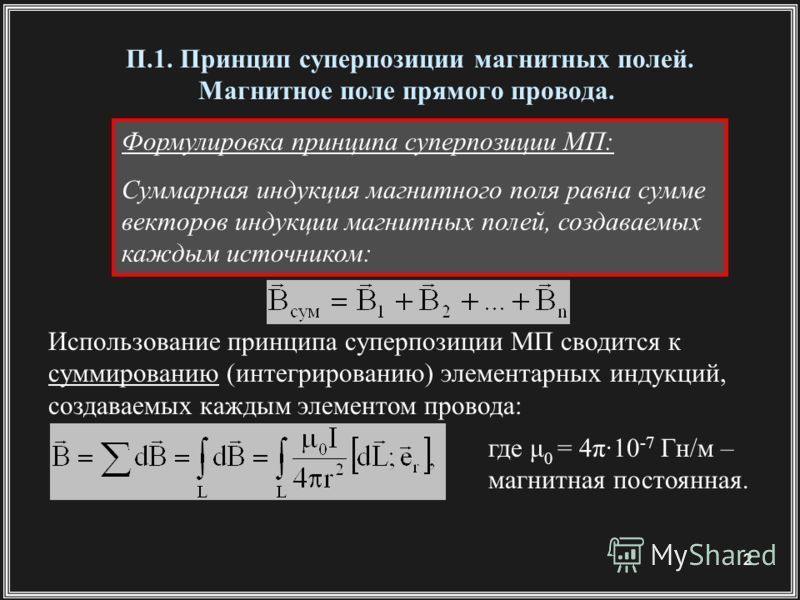 П.1. Принцип суперпозиции магнитных полей. Магнитное поле прямого провода.

Формулировка принципа суперпозиции МП:

Суммарная индукция магнитного поля равна сумме векторов индукции магнитных полей, создаваемых каждым источником:

$\vec{B}_{сум} = \vec{B}_1 + \vec{B}_2 + ... + \vec{B}_n$

Использование принципа суперпозиции МП сводится к суммированию (интегрированию) элементарных индукций, создаваемых каждым элементом провода:

$\vec{B} = \sum d\vec{B} = \int_L d\vec{B} = \int_L \frac{\mu_0 I}{4\pi r^2}\left[d\vec{L}; \vec{e}_r\right],$

где $\mu_0 = 4\pi \cdot 10^{-7}$ Гн/м – магнитная постоянная.

MyShared

2